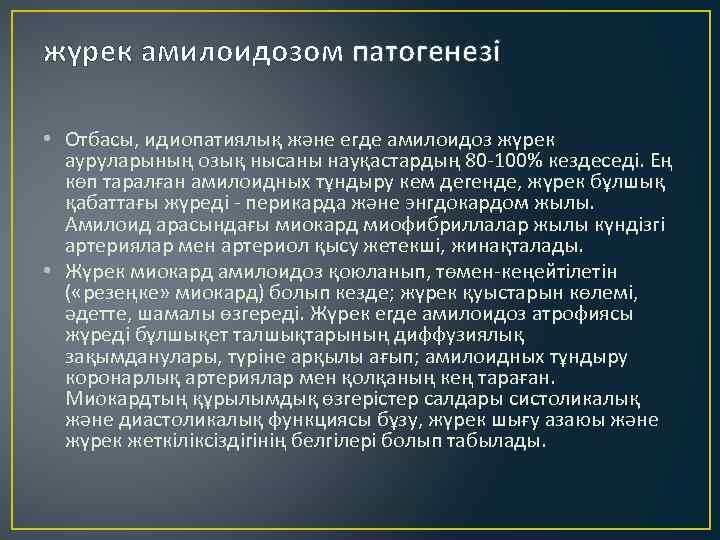 жүрек амилоидозом патогенезі

• Отбасы, идиопатиялық және егде амилоидоз жүрек ауруларының озық нысаны науқастардың 80-100% кездеседі. Ең көп таралған амилоидных тұндыру кем дегенде, жүрек бұлшық қабаттағы жүреді - перикарда және энгдокардом жылы. Амилоид арасындағы миокард миофибриллалар жылы күндізгі артериялар мен артериол қысу жетекші, жинақталады.
• Жүрек миокард амилоидоз қоюланып, төмен-кеңейтілетін («резеңке» миокард) болып кезде; жүрек қуыстарын көлемі, әдетте, шамалы өзгереді. Жүрек егде амилоидоз атрофиясы жүреді бұлшықет талшықтарының диффузиялық зақымданулары, түріне арқылы ағып; амилоидных тұндыру коронарлық артериялар мен қолқаның кең тараған. Миокардтың құрылымдық өзгерістер салдары систоликалық және диастоликалық функциясы бұзу, жүрек шығу азаюы және жүрек жеткіліксіздігінің белгілері болып табылады.